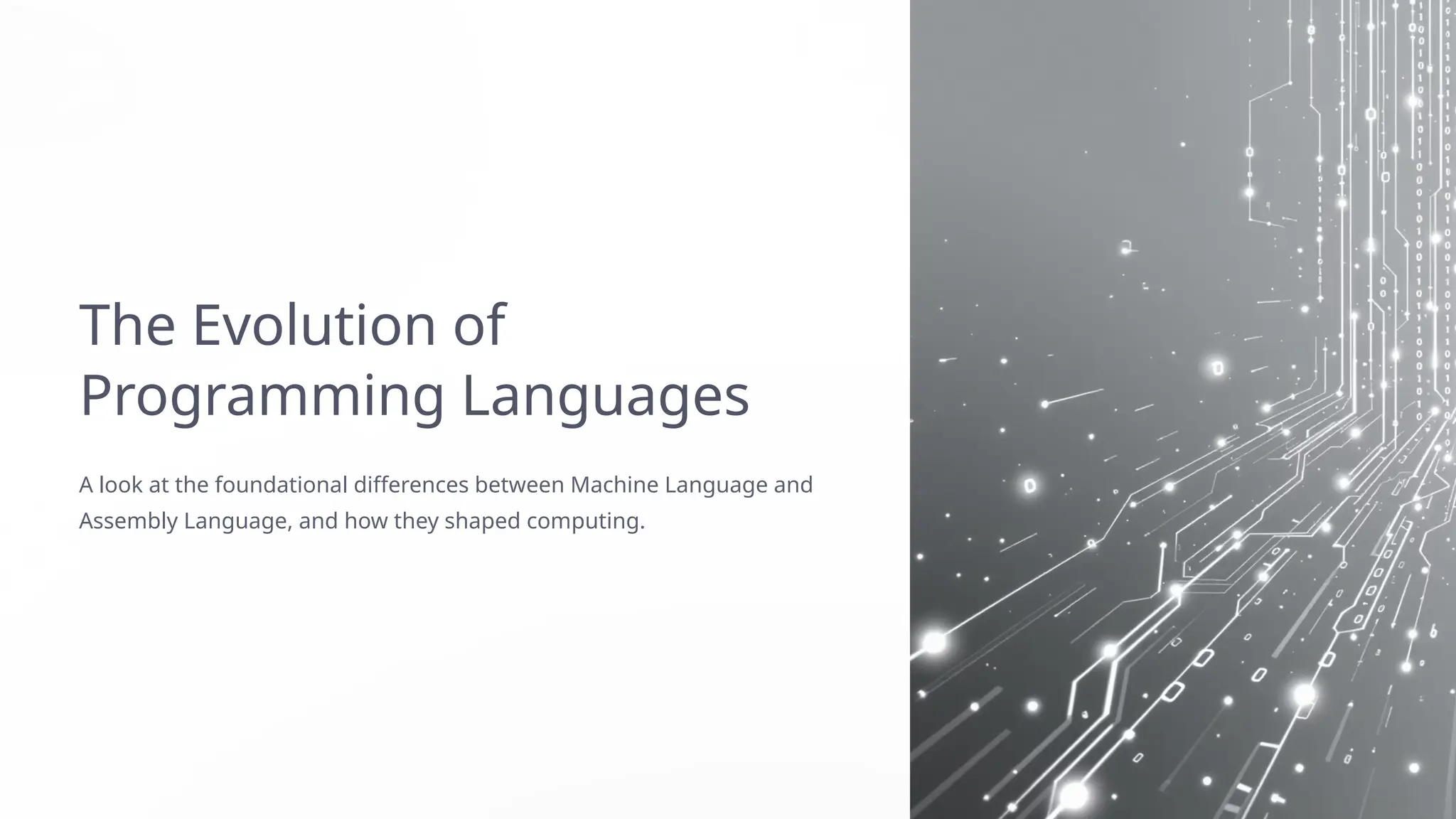 The Evolution of Programming Languages

A look at the foundational differences between Machine Language and Assembly Language, and how they shaped computing.